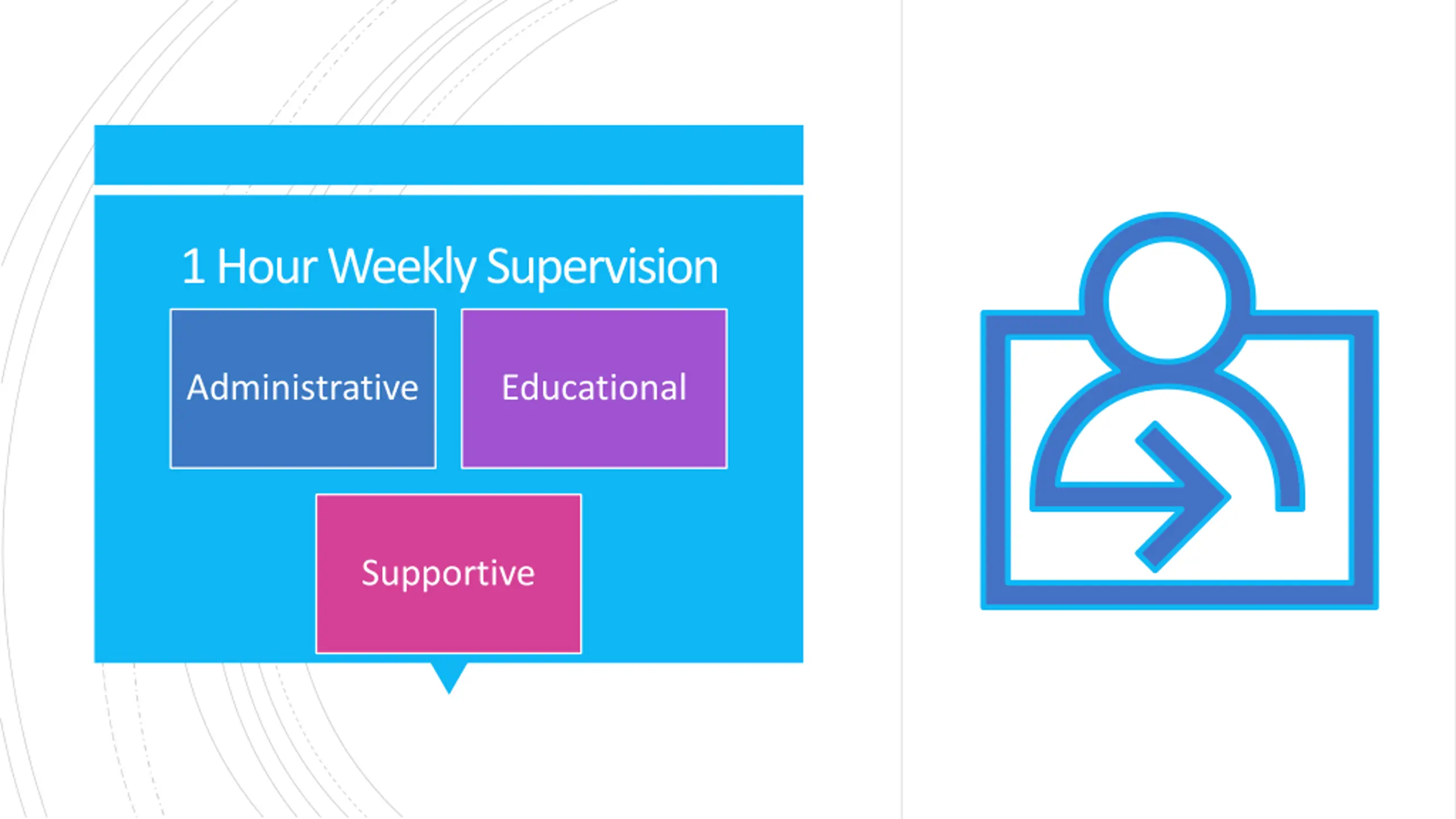 1 Hour Weekly Supervision

Administrative

Educational

Supportive